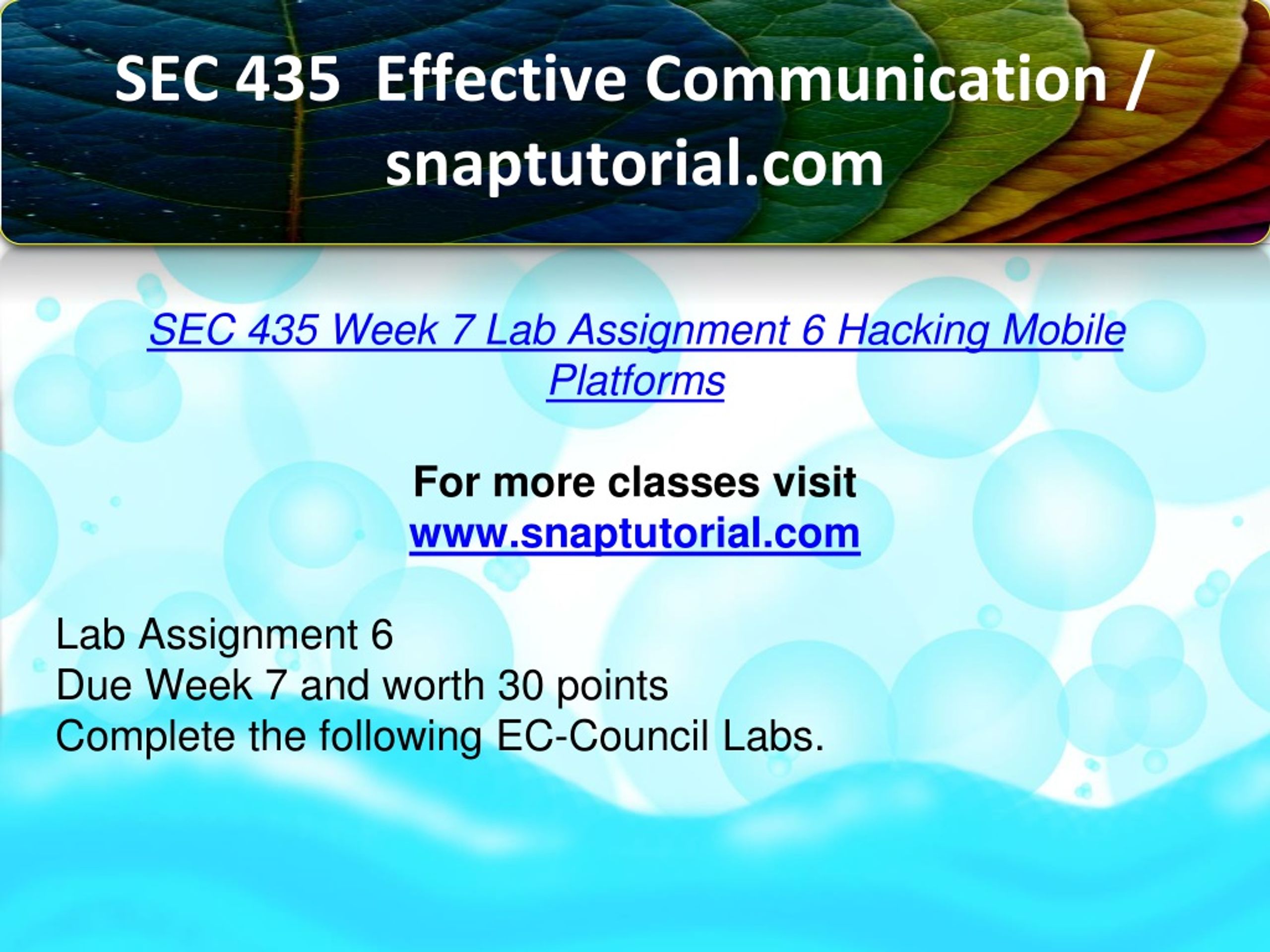 SEC 435 Effective Communication / snaptutorial.com

SEC 435 Week 7 Lab Assignment 6 Hacking Mobile Platforms

For more classes visit
www.snaptutorial.com

Lab Assignment 6
Due Week 7 and worth 30 points
Complete the following EC-Council Labs.